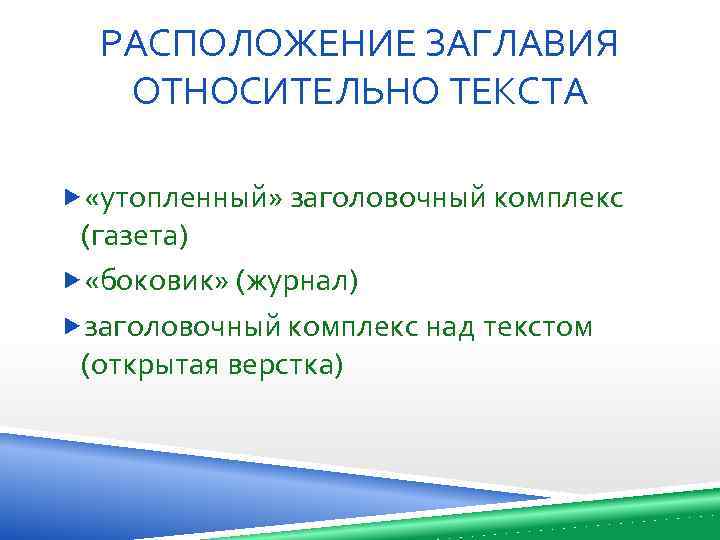 РАСПОЛОЖЕНИЕ ЗАГЛАВИЯ ОТНОСИТЕЛЬНО ТЕКСТА

«утопленный» заголовочный комплекс (газета)

«боковик» (журнал)

заголовочный комплекс над текстом (открытая верстка)